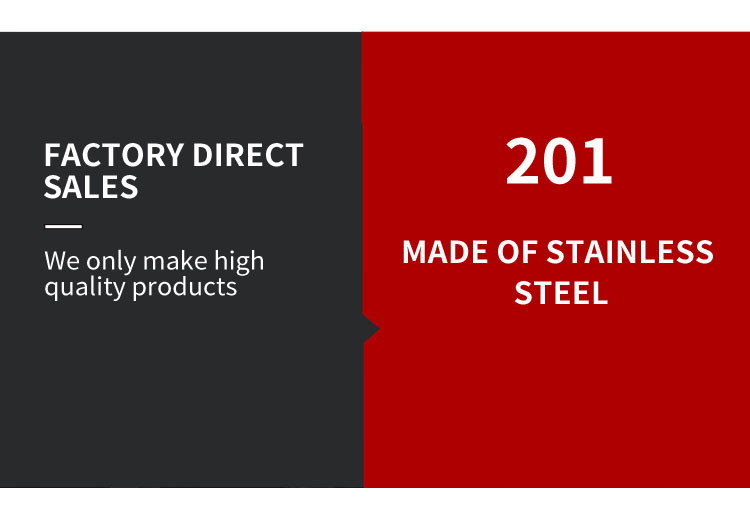 FACTORY DIRECT SALES

We only make high quality products

201

MADE OF STAINLESS STEEL